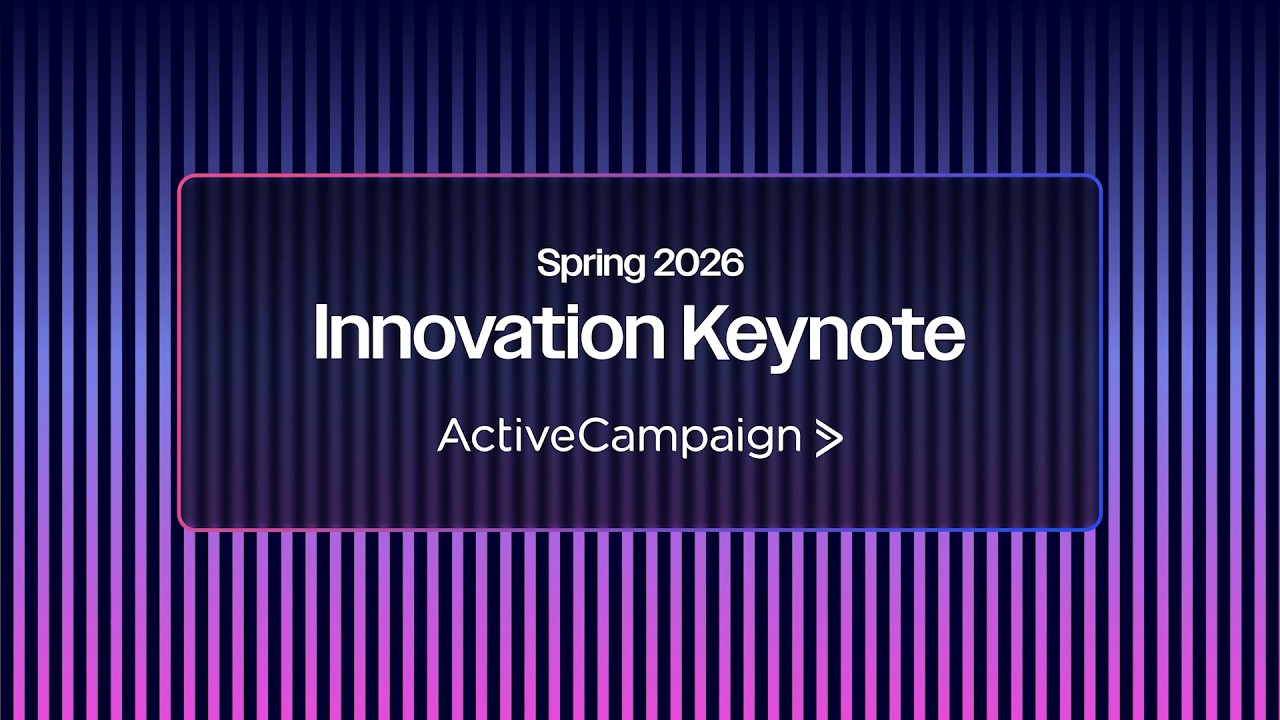 Spring 2026
Innovation Keynote
ActiveCampaign >